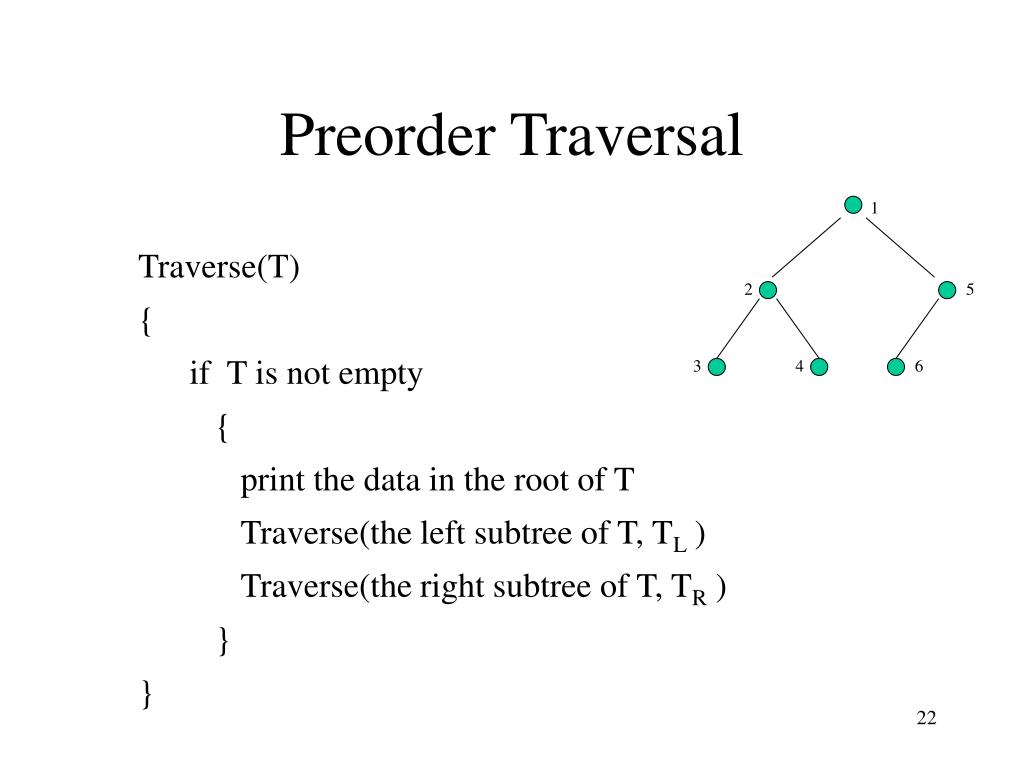 Preorder Traversal

Traverse(T)
{
if T is not empty
{
print the data in the root of T
Traverse(the left subtree of T, $T_L$ )
Traverse(the right subtree of T, $T_R$ )
}
}

1
2
5
3
4
6

22